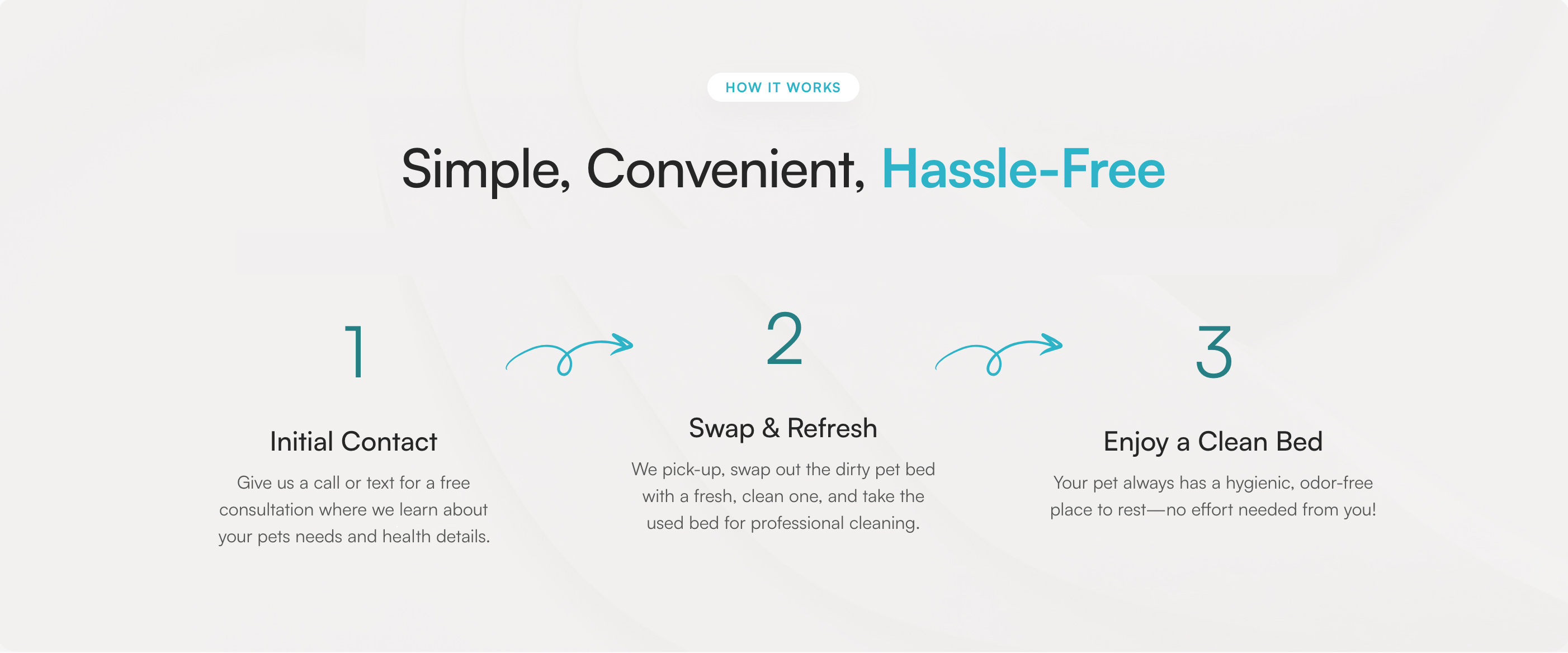 HOW IT WORKS

Simple, Convenient, Hassle-Free

1

Initial Contact

Give us a call or text for a free consultation where we learn about your pets needs and health details.

2

Swap & Refresh

We pick-up, swap out the dirty pet bed with a fresh, clean one, and take the used bed for professional cleaning.

3

Enjoy a Clean Bed

Your pet always has a hygienic, odor-free place to rest—no effort needed from you!